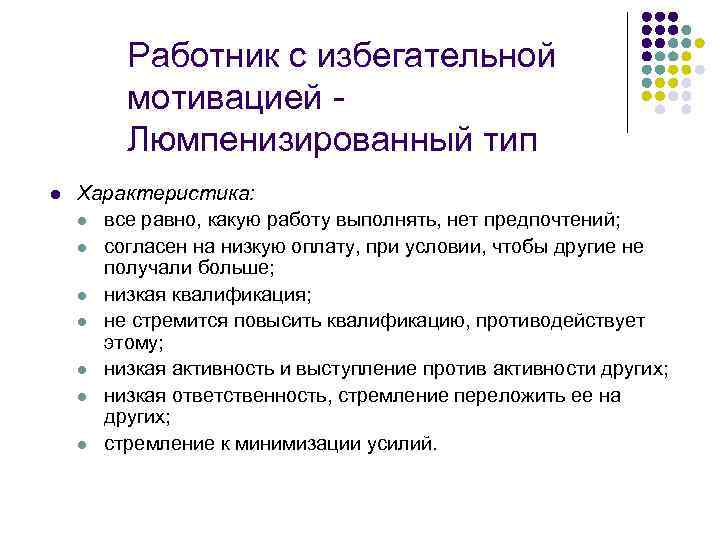 Работник с избегательной мотивацией - Люмпенизированный тип

- Характеристика:
  - все равно, какую работу выполнять, нет предпочтений;
  - согласен на низкую оплату, при условии, чтобы другие не получали больше;
  - низкая квалификация;
  - не стремится повысить квалификацию, противодействует этому;
  - низкая активность и выступление против активности других;
  - низкая ответственность, стремление переложить ее на других;
  - стремление к минимизации усилий.